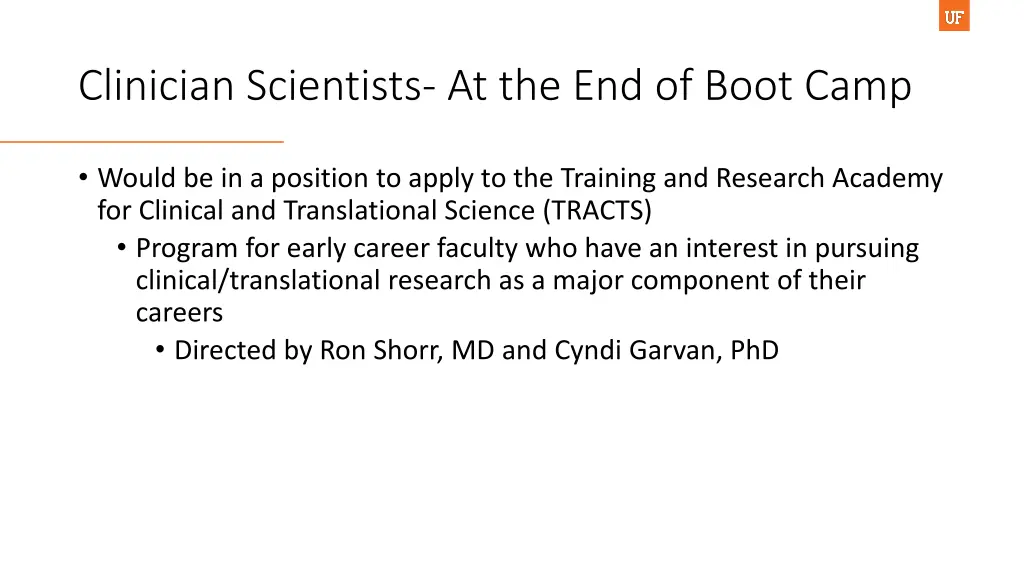 UF

Clinician Scientists- At the End of Boot Camp

• Would be in a position to apply to the Training and Research Academy for Clinical and Translational Science (TRACTS)
  • Program for early career faculty who have an interest in pursuing clinical/translational research as a major component of their careers
    • Directed by Ron Shorr, MD and Cyndi Garvan, PhD